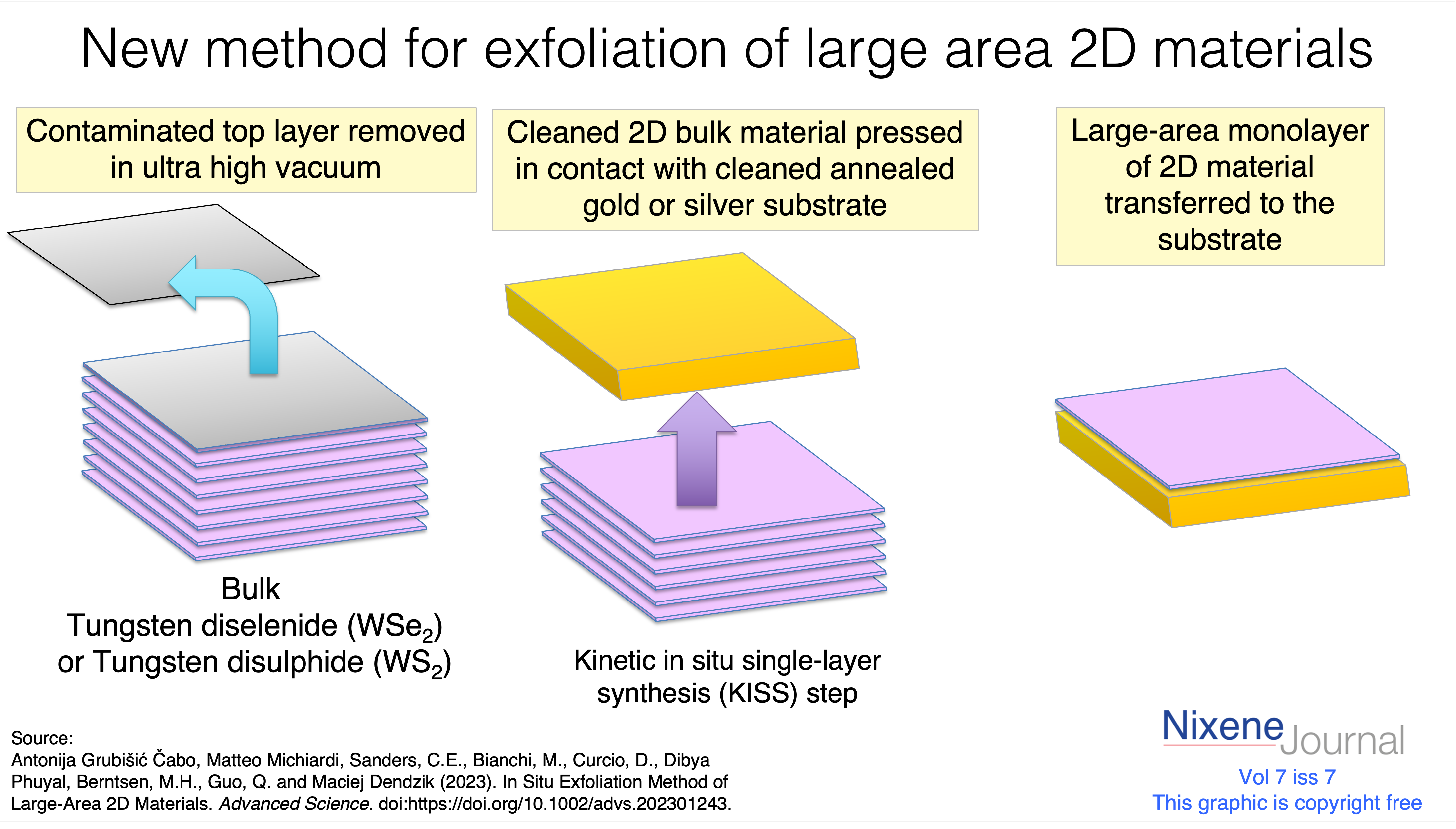 New method for exfoliation of large area 2D materials

Contaminated top layer removed in ultra high vacuum

Cleaned 2D bulk material pressed in contact with cleaned annealed gold or silver substrate

Large-area monolayer of 2D material transferred to the substrate

Bulk
Tungsten diselenide ($WSe_2$)
or Tungsten disulphide ($WS_2$)

Kinetic in situ single-layer synthesis (KISS) step

Source:
Antonija Grubišić Čabo, Matteo Michiardi, Sanders, C.E., Bianchi, M., Curcio, D., Dibya Phuyal, Berntsen, M.H., Guo, Q. and Maciej Dendzik (2023). In Situ Exfoliation Method of Large-Area 2D Materials. Advanced Science. doi:https://doi.org/10.1002/advs.202301243.

Nixene Journal
Vol 7 iss 7
This graphic is copyright free